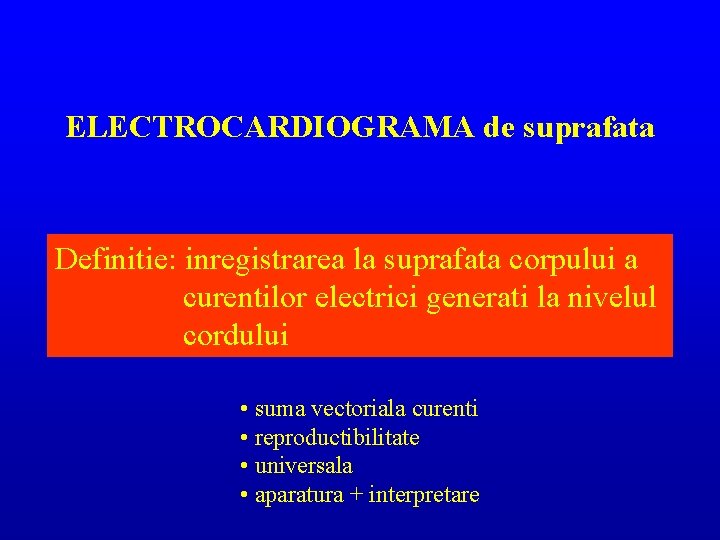 ELECTROCARDIOGRAMA de suprafata

Definitie: inregistrarea la suprafata corpului a curentilor electrici generati la nivelul cordului

• suma vectoriala curenti
• reproductibilitate
• universala
• aparatura + interpretare